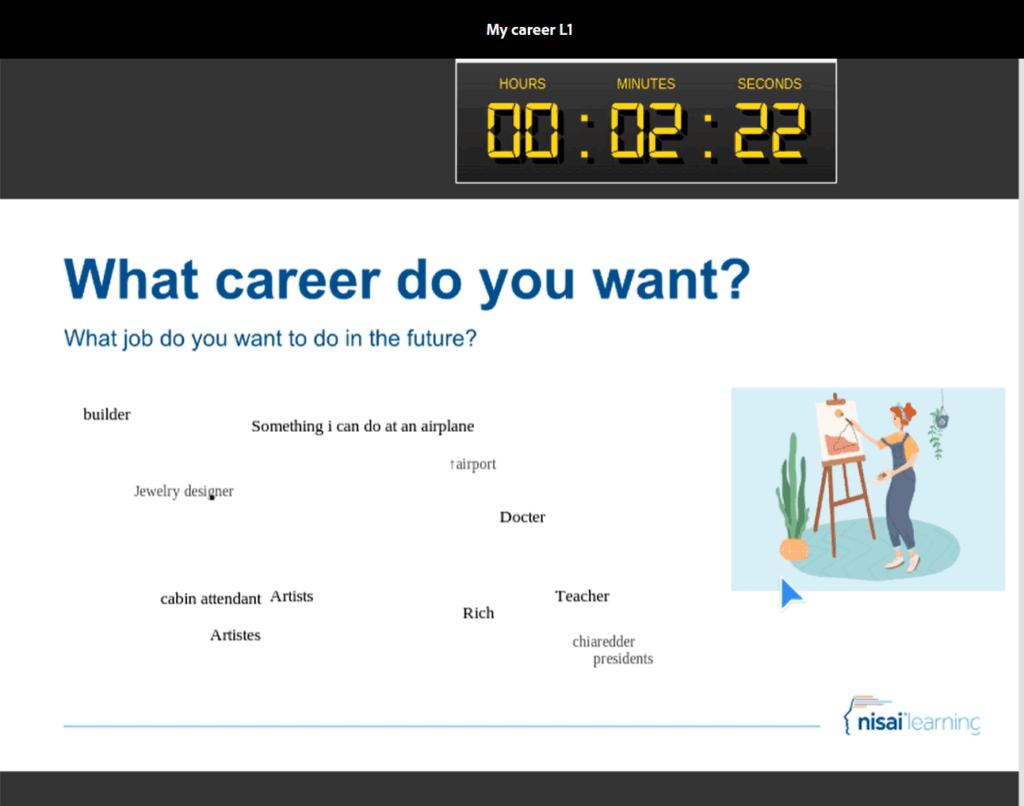 My career L1

HOURS MINUTES SECONDS
00 : 02 : 22

What career do you want?

What job do you want to do in the future?

builder

Something i can do at an airplane

↑airport

Jewelry designer

Docter

cabin attendant Artists

Teacher

Rich

Artistes

chiaredder
presidents

nisai learning